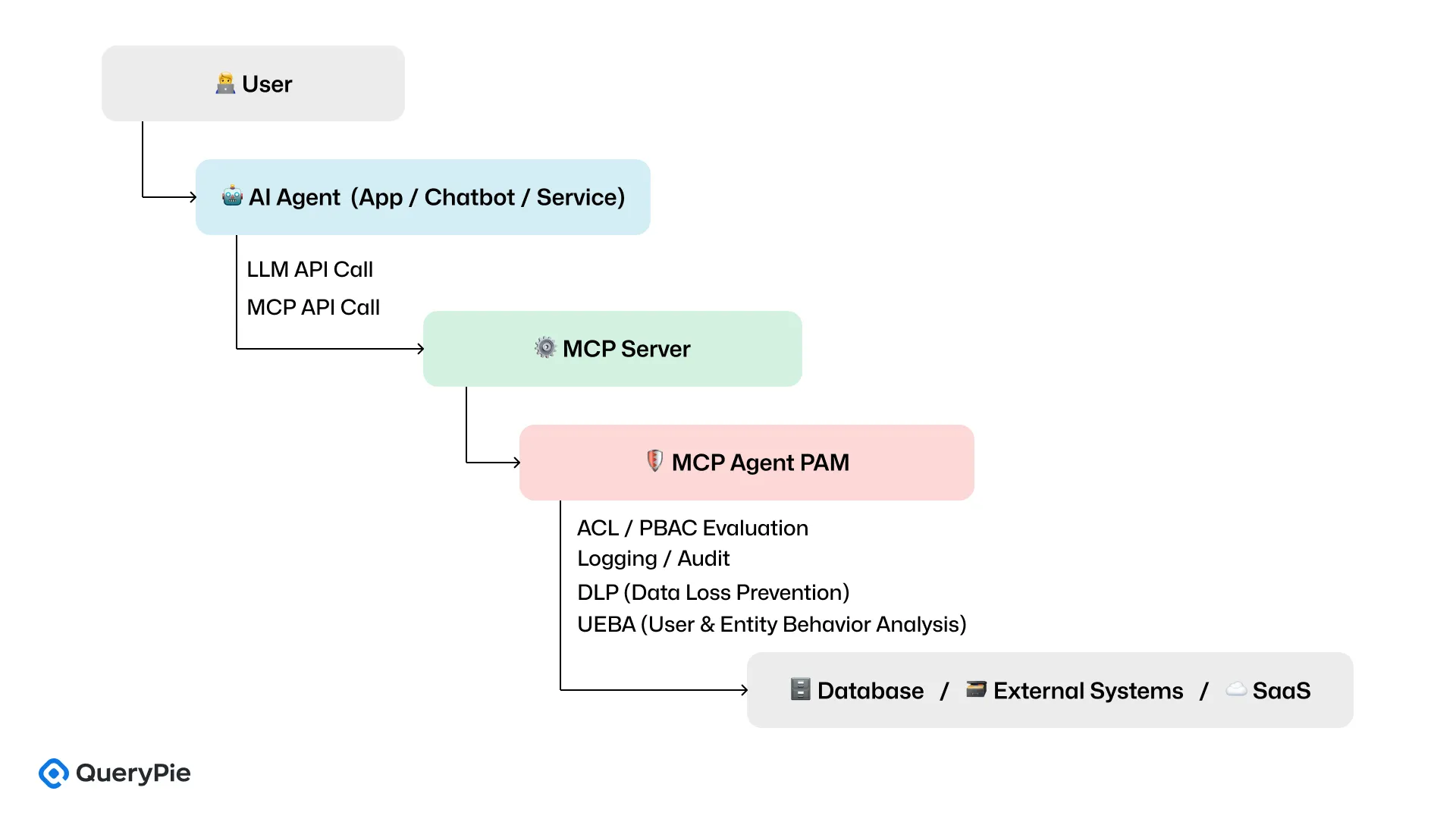 User

AI Agent (App / Chatbot / Service)

LLM API Call
MCP API Call

MCP Server

MCP Agent PAM

ACL / PBAC Evaluation
Logging / Audit
DLP (Data Loss Prevention)
UEBA (User & Entity Behavior Analysis)

Database / External Systems / SaaS

QueryPie